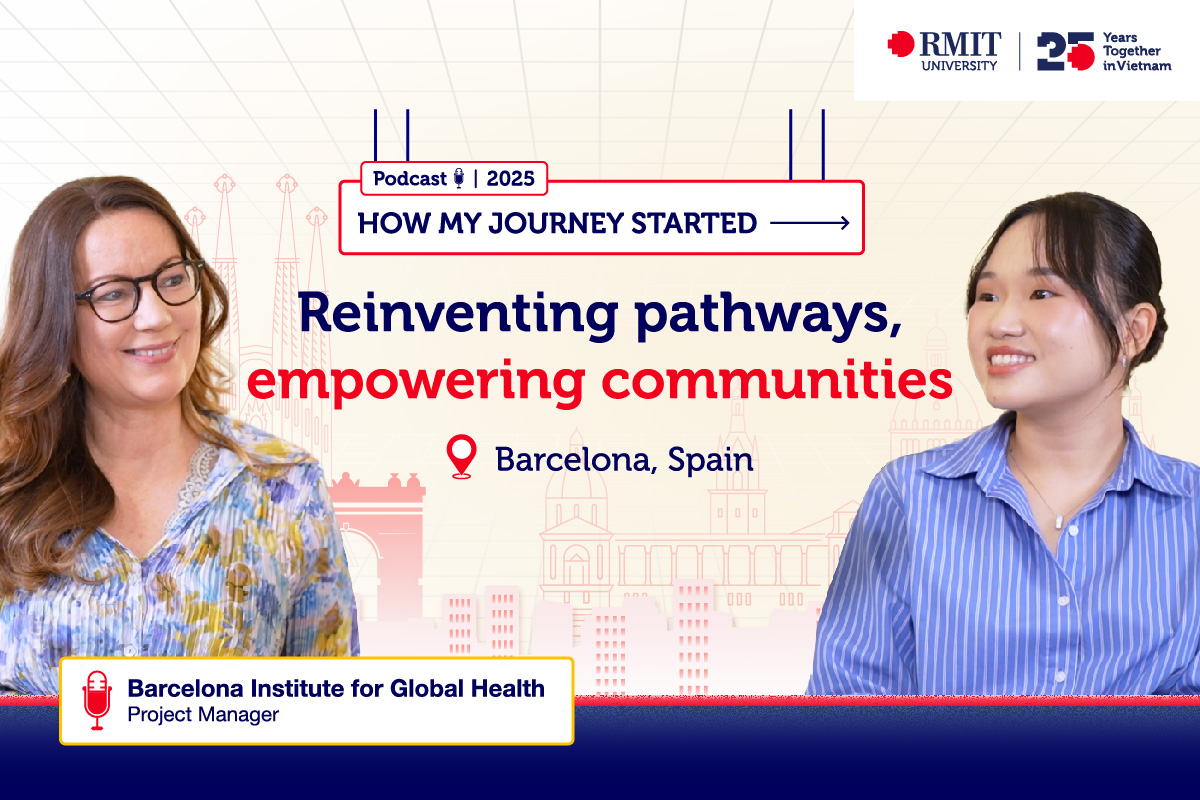 RMIT UNIVERSITY | 25 Years Together in Vietnam

Podcast | 2025

HOW MY JOURNEY STARTED

Reinventing pathways, empowering communities

Barcelona, Spain

Barcelona Institute for Global Health
Project Manager